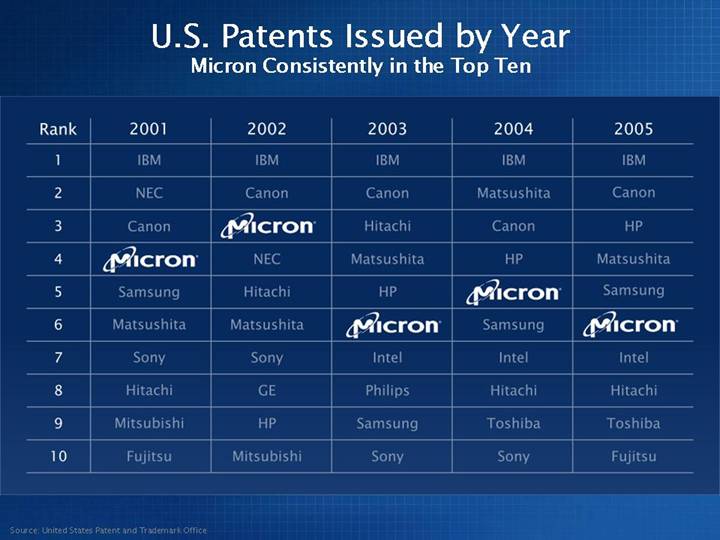 U.S. Patents Issued by Year
Micron Consistently in the Top Ten

| Rank | 2001 | 2002 | 2003 | 2004 | 2005 |
|---|---|---|---|---|---|
| 1 | IBM | IBM | IBM | IBM | IBM |
| 2 | NEC | Canon | Canon | Matsushita | Canon |
| 3 | Canon | Micron | Hitachi | Canon | HP |
| 4 | Micron | NEC | Matsushita | HP | Matsushita |
| 5 | Samsung | Hitachi | HP | Micron | Samsung |
| 6 | Matsushita | Matsushita | Micron | Samsung | Micron |
| 7 | Sony | Sony | Intel | Intel | Intel |
| 8 | Hitachi | GE | Philips | Hitachi | Hitachi |
| 9 | Mitsubishi | HP | Samsung | Toshiba | Toshiba |
| 10 | Fujitsu | Mitsubishi | Sony | Sony | Fujitsu |

Source: United States Patent and Trademark Office